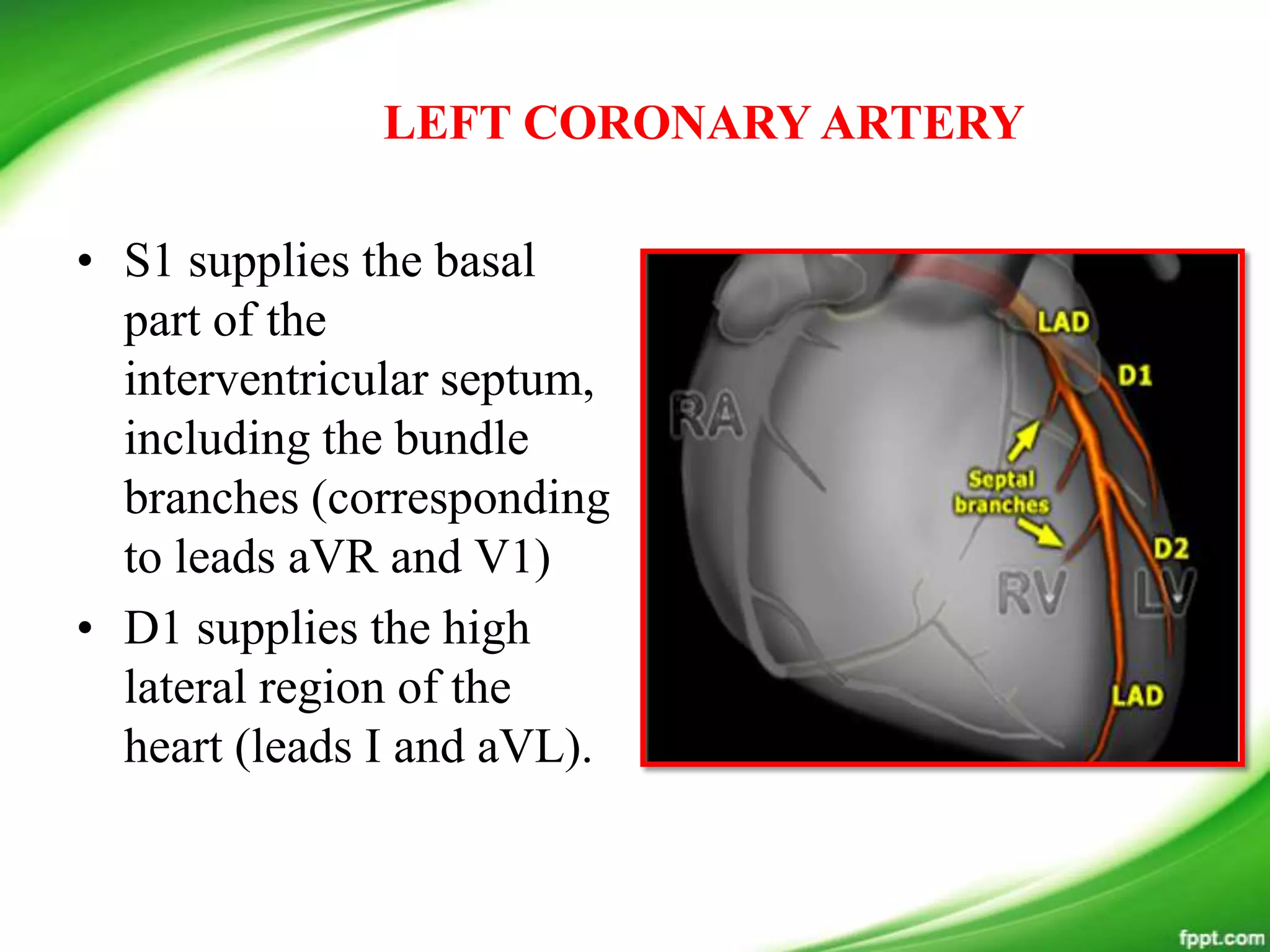 LEFT CORONARY ARTERY

• S1 supplies the basal part of the interventricular septum, including the bundle branches (corresponding to leads aVR and V1)

• D1 supplies the high lateral region of the heart (leads I and aVL).

LAD
D1
RA
Septal branches
D2
RV
LV
LAD

fppt.com